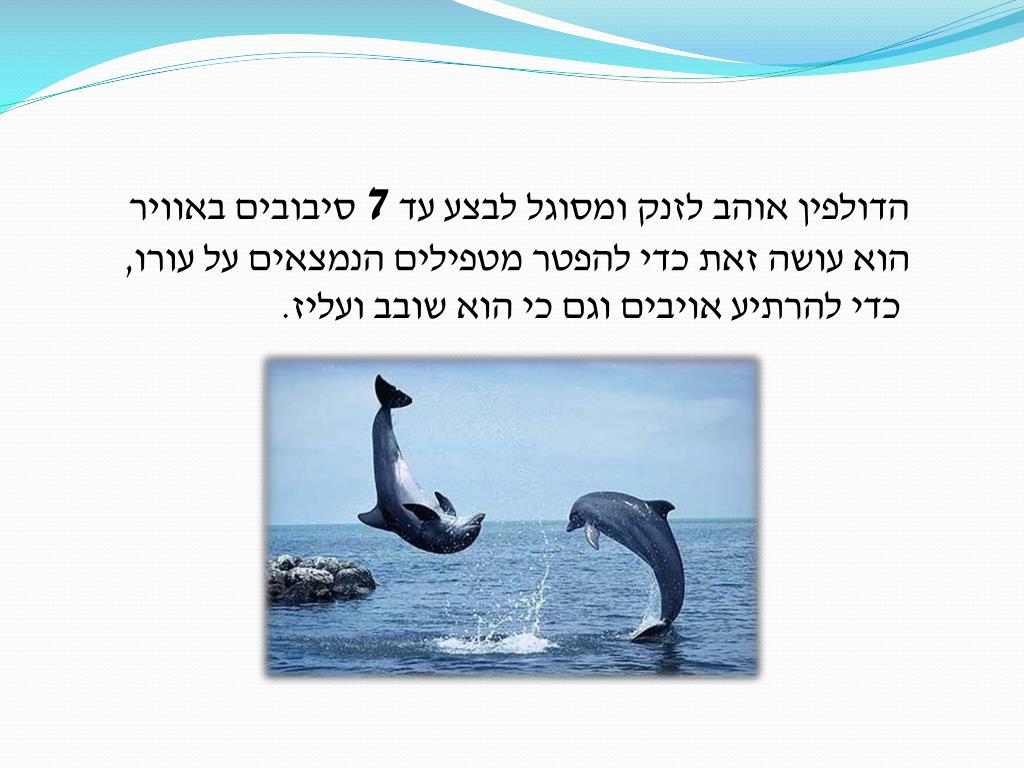 הדולפין אוהב לזנק ומסוגל לבצע עד 7 סיבובים באוויר הוא עושה זאת כדי להפטר מטפילים הנמצאים על עורו, כדי להרתיע אויבים וגם כי הוא שובב ועליז.